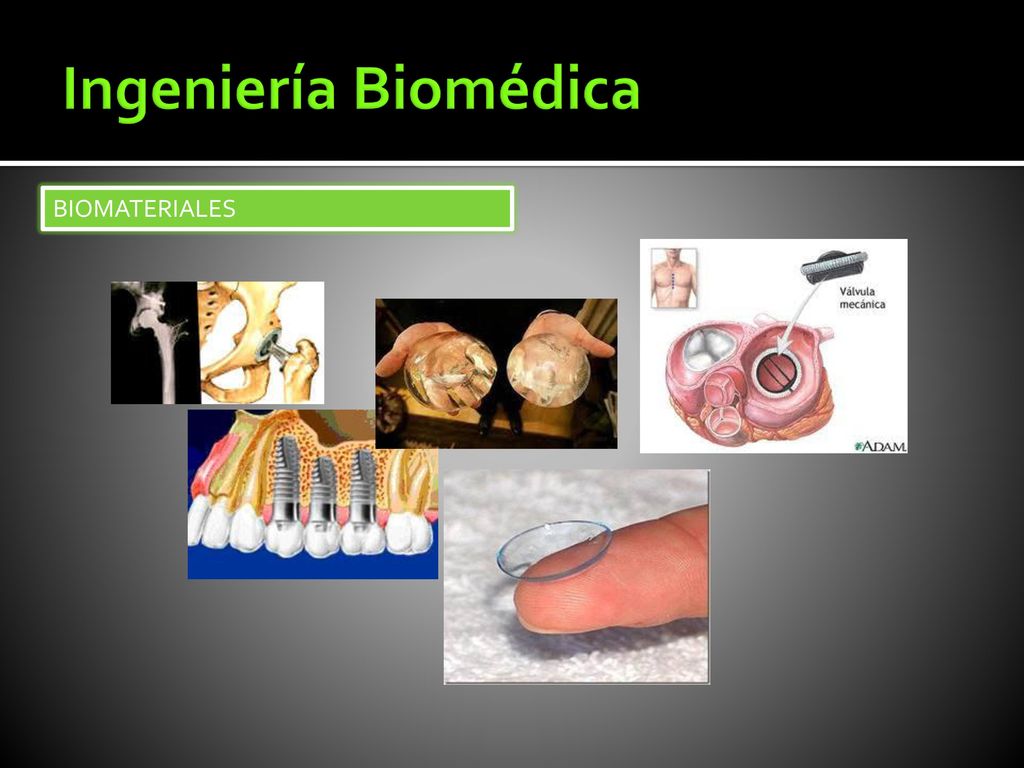 Ingeniería Biomédica

BIOMATERIALES

Válvula mecánica

ADAM.